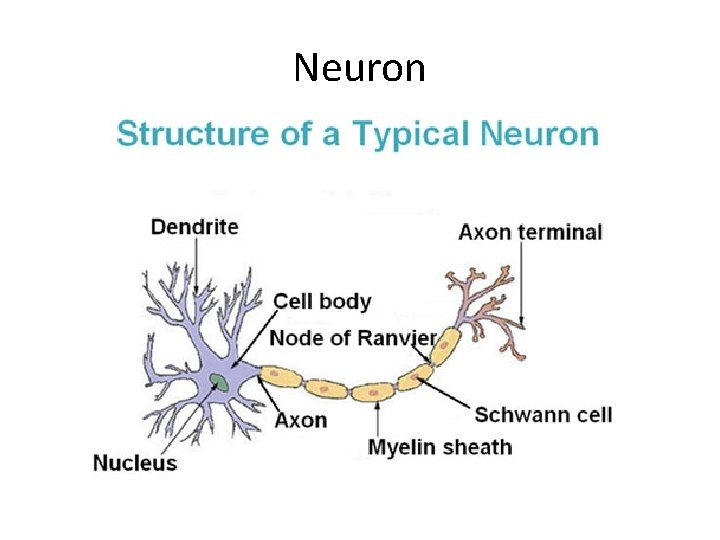 Neuron

Structure of a Typical Neuron

Dendrite

Axon terminal

Cell body

Node of Ranvier

Axon

Schwann cell

Myelin sheath

Nucleus